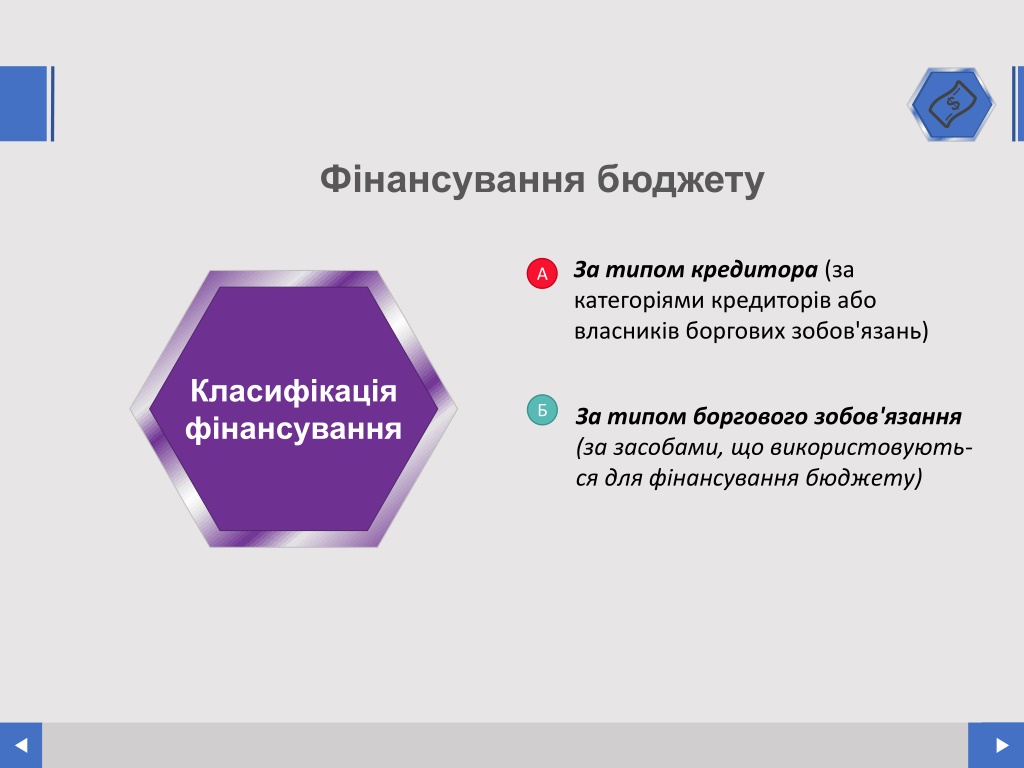 Фінансування бюджету

Класифікація фінансування

А За типом кредитора (за категоріями кредиторів або власників боргових зобов'язань)

Б За типом боргового зобов'язання (за засобами, що використовуються для фінансування бюджету)